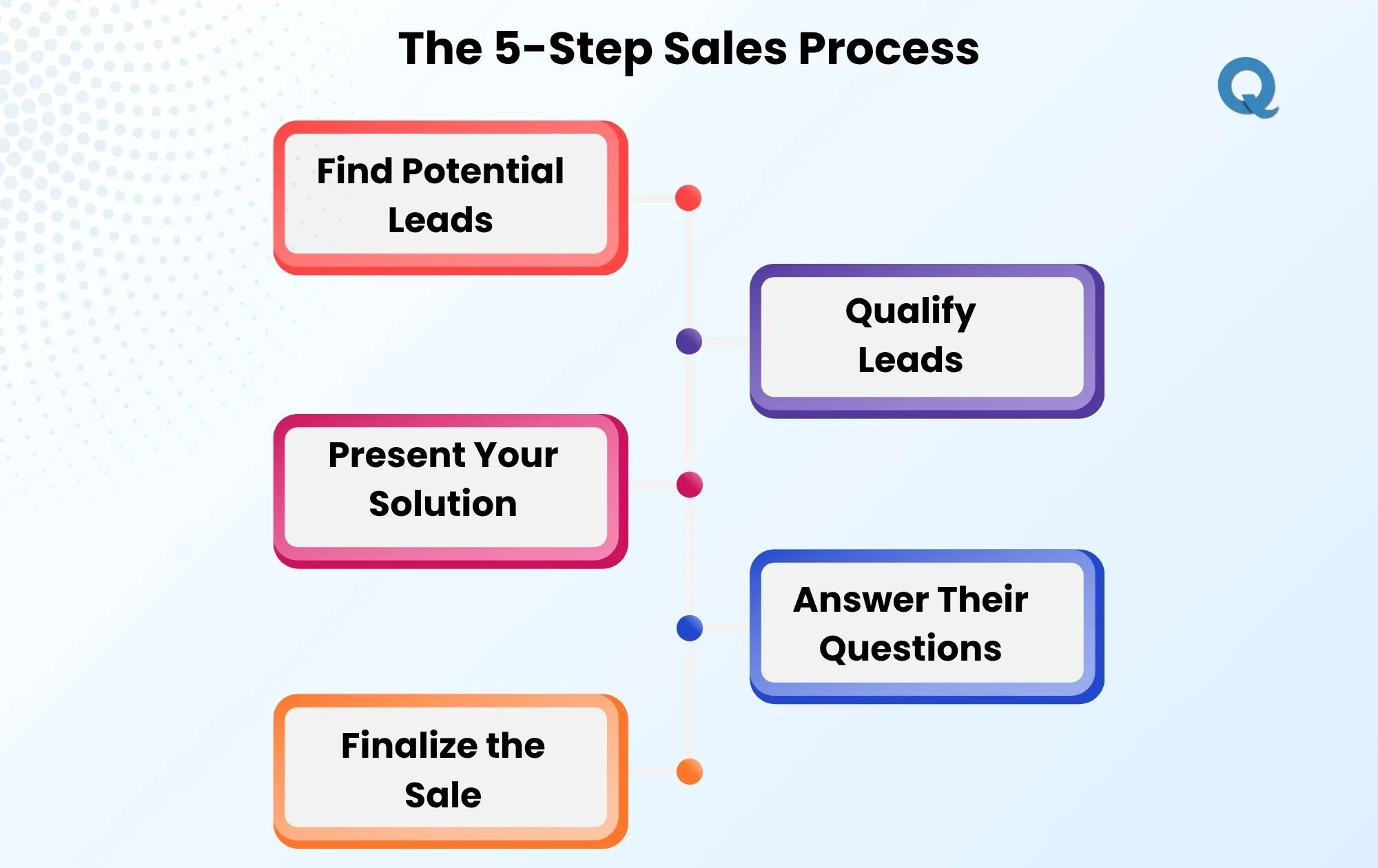 The 5-Step Sales Process

Q

Find Potential Leads

Qualify Leads

Present Your Solution

Answer Their Questions

Finalize the Sale